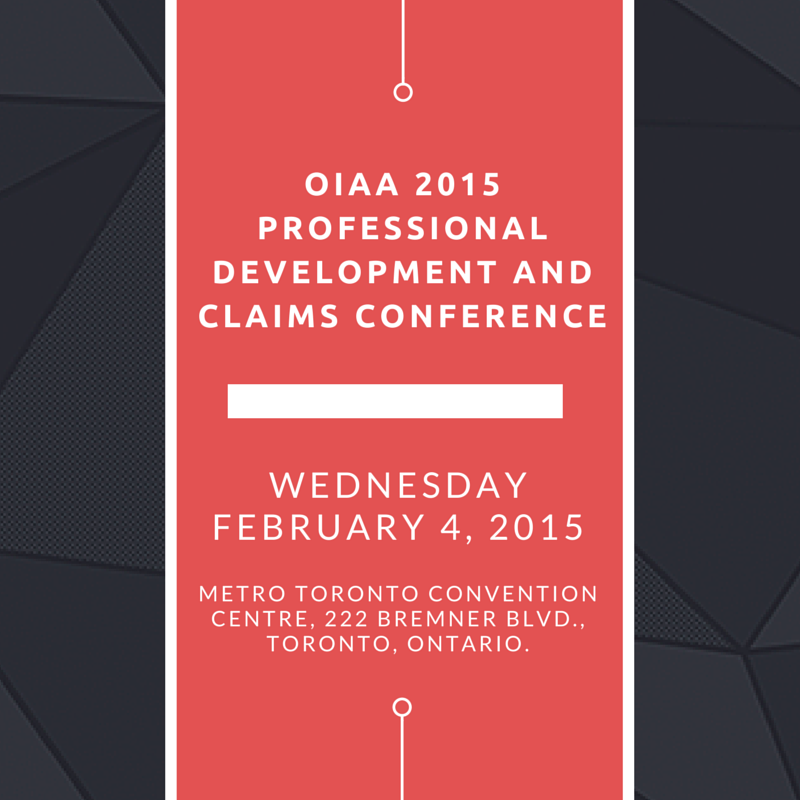 OIAA 2015 PROFESSIONAL DEVELOPMENT AND CLAIMS CONFERENCE

WEDNESDAY FEBRUARY 4, 2015

METRO TORONTO CONVENTION CENTRE, 222 BREMNER BLVD., TORONTO, ONTARIO.